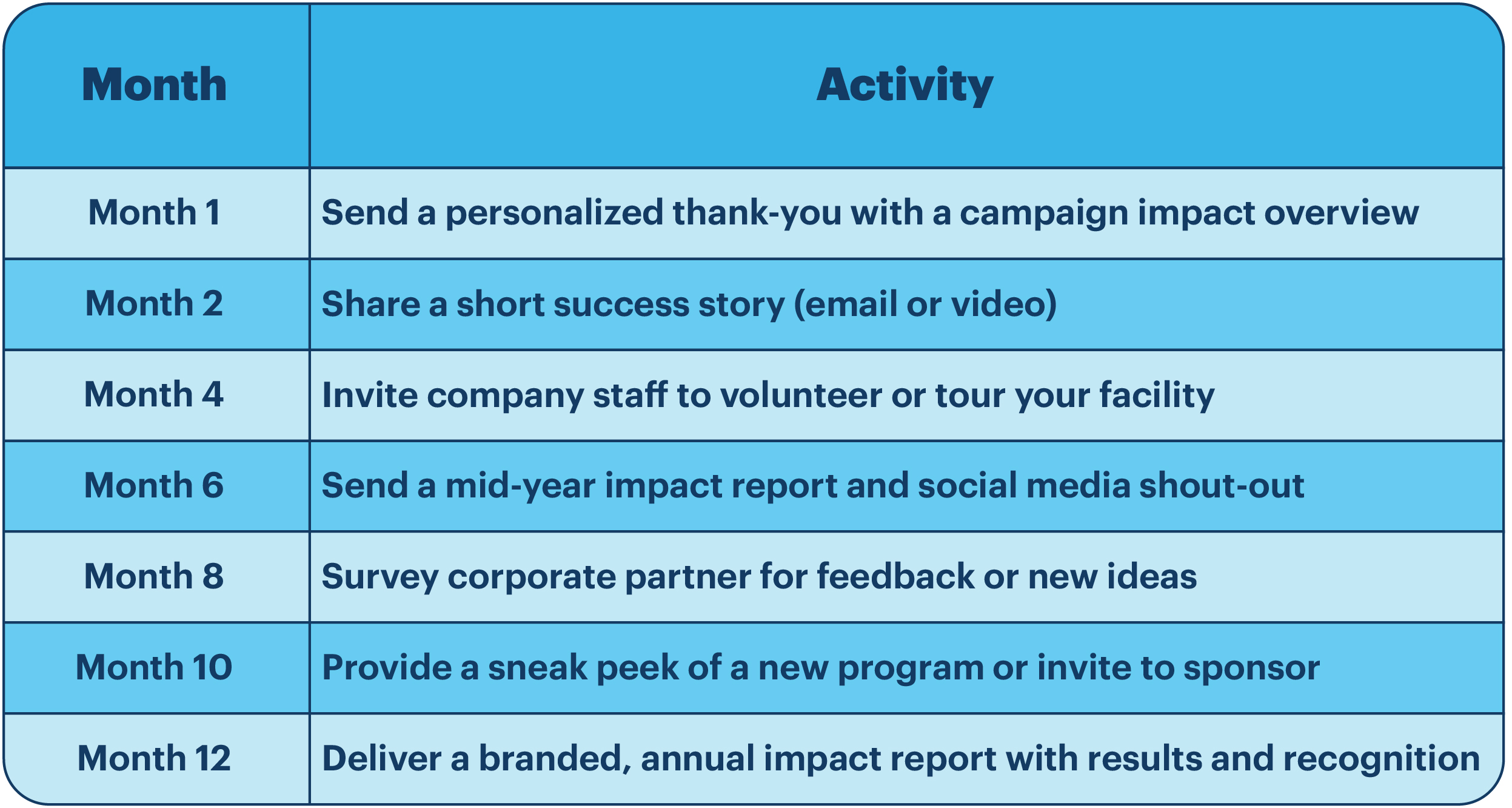 | Month | Activity |
|---|---|
| Month 1 | Send a personalized thank-you with a campaign impact overview |
| Month 2 | Share a short success story (email or video) |
| Month 4 | Invite company staff to volunteer or tour your facility |
| Month 6 | Send a mid-year impact report and social media shout-out |
| Month 8 | Survey corporate partner for feedback or new ideas |
| Month 10 | Provide a sneak peek of a new program or invite to sponsor |
| Month 12 | Deliver a branded, annual impact report with results and recognition |